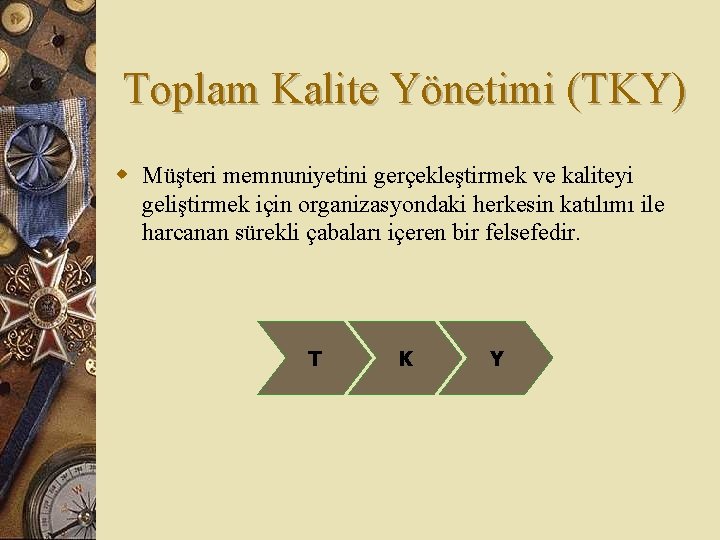 Toplam Kalite Yönetimi (TKY)

Müşteri memnuniyetini gerçekleştirmek ve kaliteyi geliştirmek için organizasyondaki herkesin katılımı ile harcanan sürekli çabaları içeren bir felsefedir.

T

K

Y